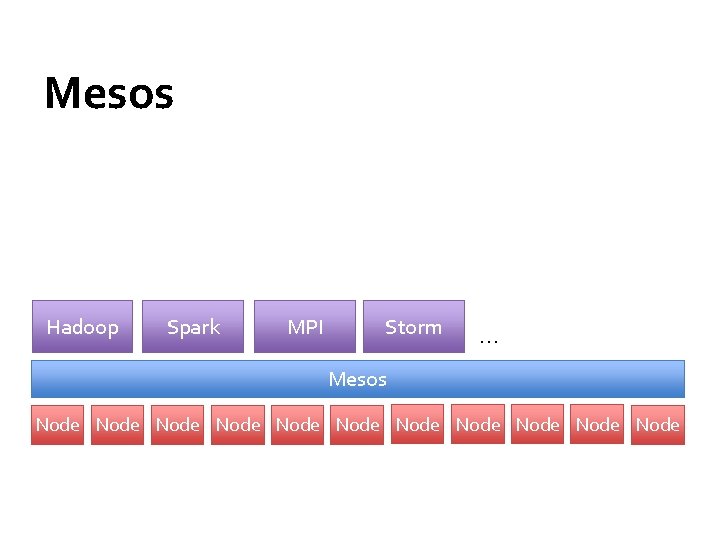 Mesos

Hadoop Spark MPI Storm …

Mesos

Node Node Node Node Node Node Node Node Node Node Node